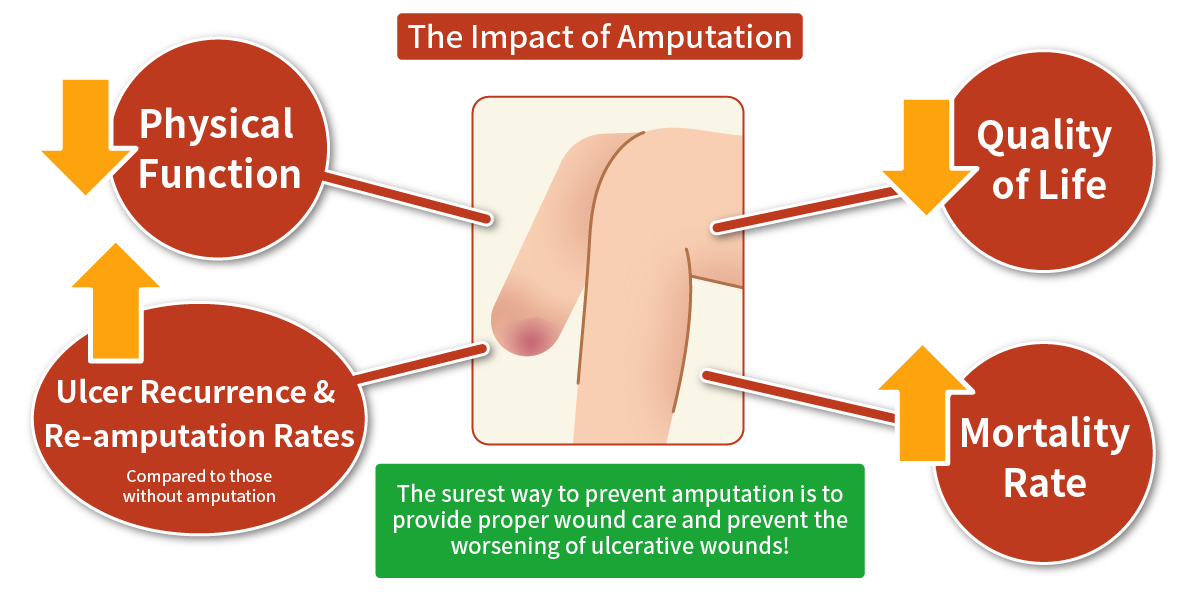 The Impact of Amputation

Physical Function

Quality of Life

Ulcer Recurrence & Re-amputation Rates

Compared to those without amputation

Mortality Rate

The surest way to prevent amputation is to provide proper wound care and prevent the worsening of ulcerative wounds!